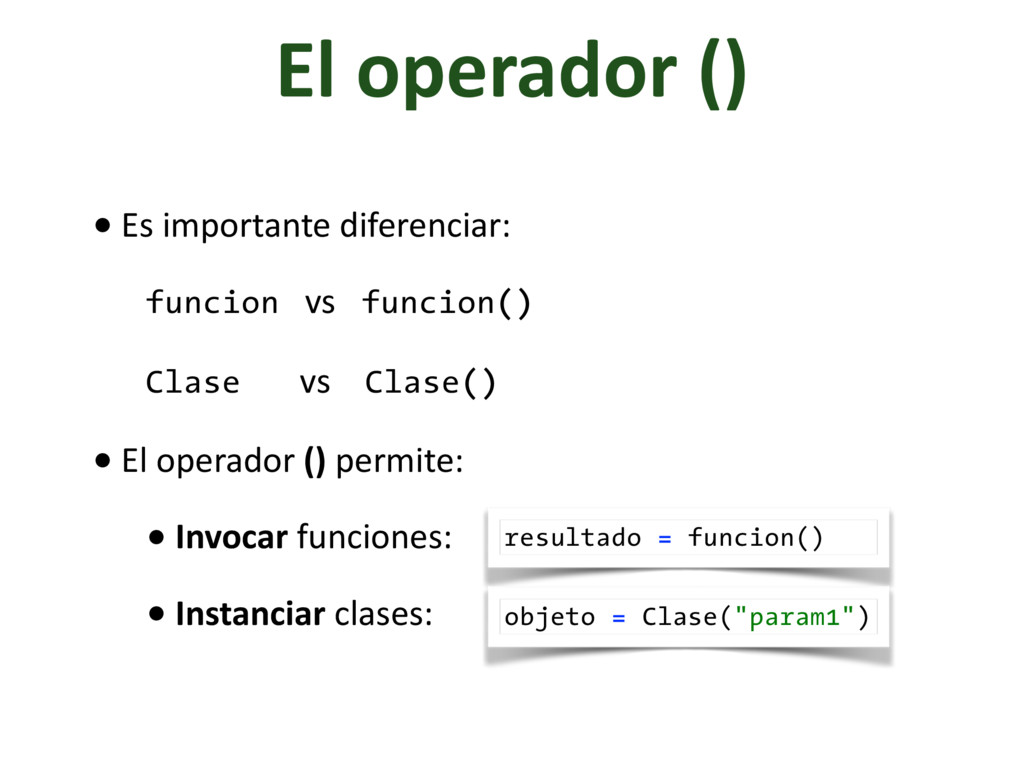 El operador ()

• Es importante diferenciar:

funcion vs funcion()

Clase vs Clase()

• El operador () permite:

• Invocar funciones:

resultado = funcion()

• Instanciar clases:

objeto = Clase("param1")